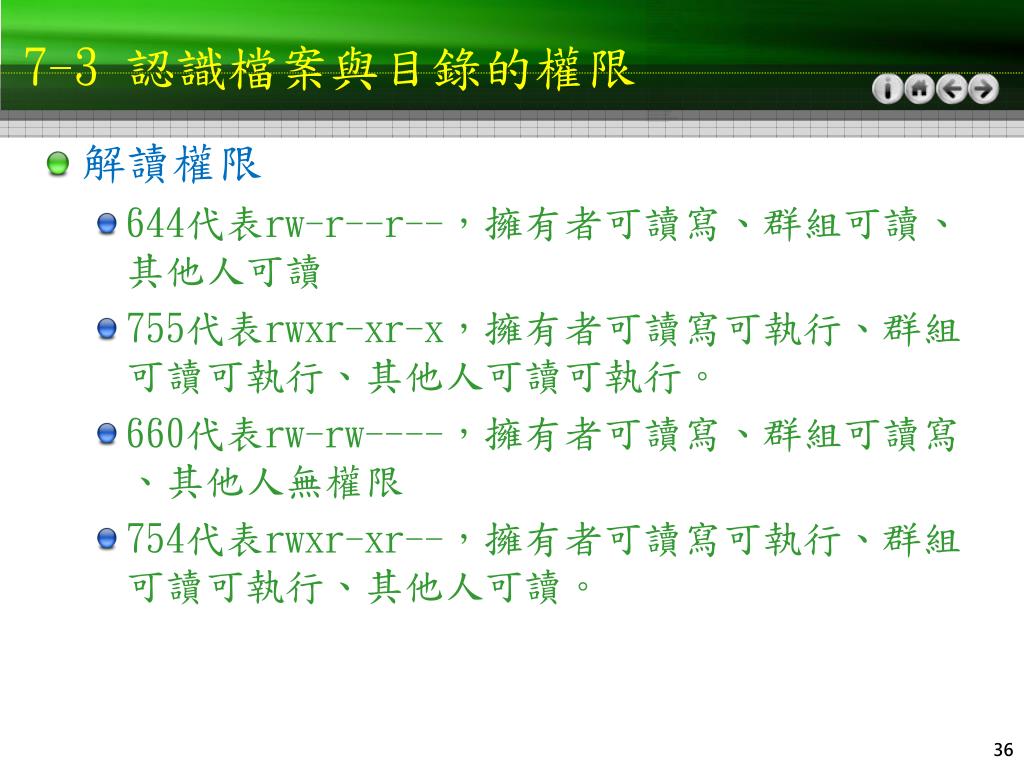 7-3 認識檔案與目錄的權限

解讀權限

644代表rw-r--r--，擁有者可讀寫、群組可讀、其他人可讀

755代表rwxr-xr-x，擁有者可讀寫可執行、群組可讀可執行、其他人可讀可執行。

660代表rw-rw----，擁有者可讀寫、群組可讀寫、其他人無權限

754代表rwxr-xr--，擁有者可讀寫可執行、群組可讀可執行、其他人可讀。

36